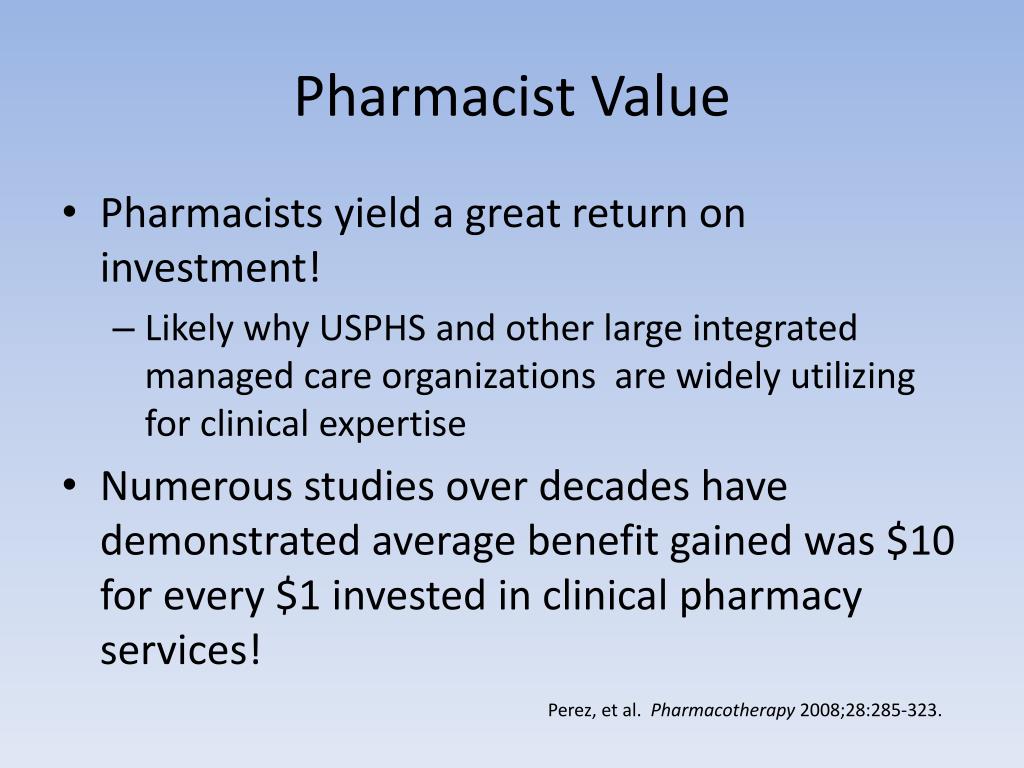 Pharmacist Value

• Pharmacists yield a great return on investment!

– Likely why USPHS and other large integrated managed care organizations are widely utilizing for clinical expertise

• Numerous studies over decades have demonstrated average benefit gained was \$10 for every \$1 invested in clinical pharmacy services!

Perez, et al. Pharmacotherapy 2008;28:285-323.